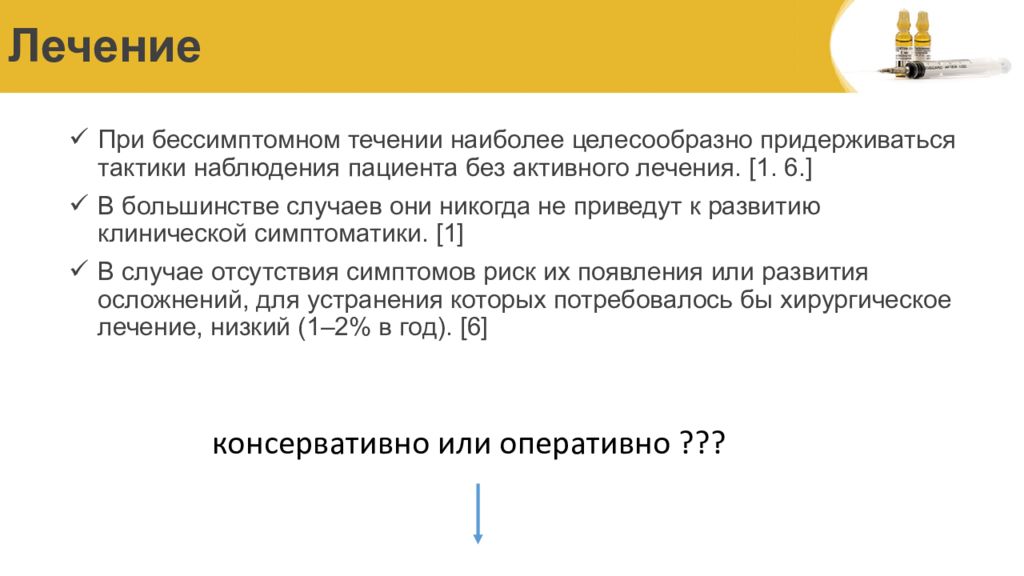 Лечение

✓ При бессимптомном течении наиболее целесообразно придерживаться тактики наблюдения пациента без активного лечения. [1. 6.]
✓ В большинстве случаев они никогда не приведут к развитию клинической симптоматики. [1]
✓ В случае отсутствия симптомов риск их появления или развития осложнений, для устранения которых потребовалось бы хирургическое лечение, низкий (1–2% в год). [6]

консервативно или оперативно ???